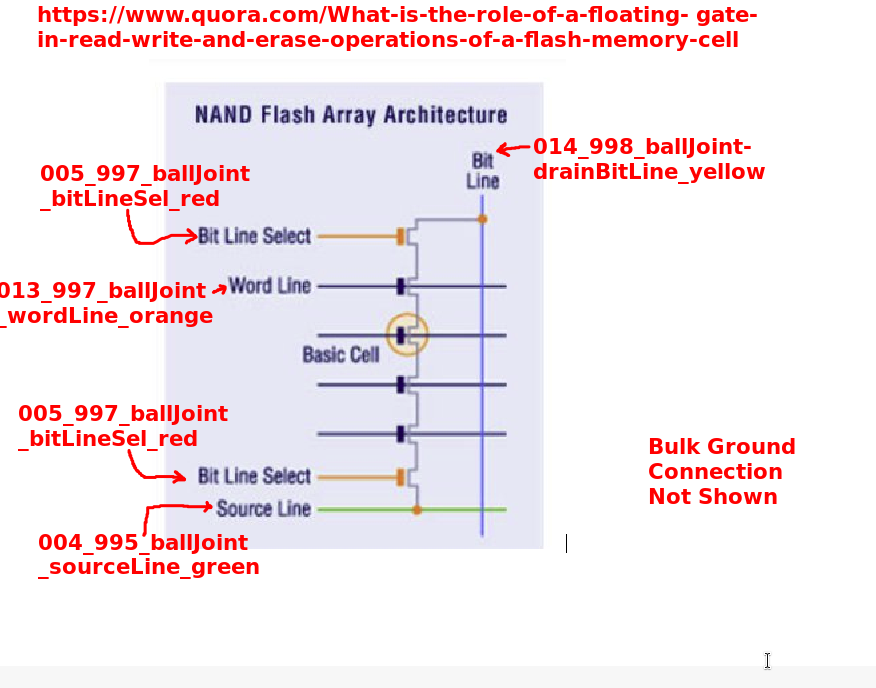 https://www.quora.com/What-is-the-role-of-a-floating- gate-in-read-write-and-erase-operations-of-a-flash-memory-cell

NAND Flash Array Architecture

Bit Line

014_998_ballJoint-drainBitLine_yellow

005_997_ballJoint _bitLineSel_red

Bit Line Select

013_997_ballJoint _wordLine_orange

Word Line

Basic Cell

005_997_ballJoint _bitLineSel_red

Bit Line Select

Source Line

004_995_ballJoint _sourceLine_green

Bulk Ground Connection Not Shown